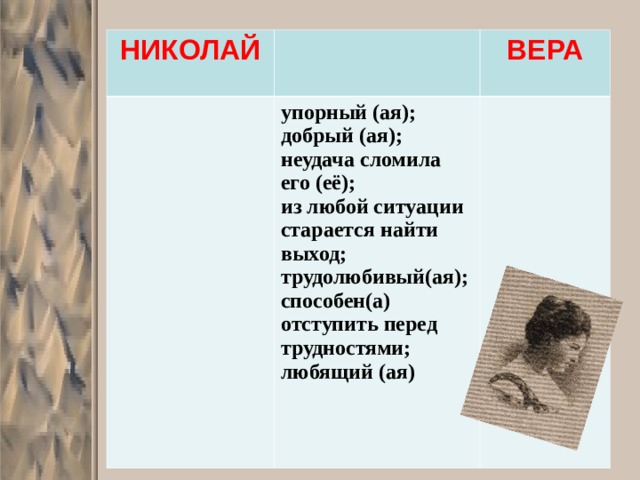 | НИКОЛАЙ | | ВЕРА |
|---|---|---|
| | упорный (ая); добрый (ая); неудача сломила его (её); из любой ситуации старается найти выход; трудолюбивый(ая); способен(а) отступить перед трудностями; любящий (ая) | |